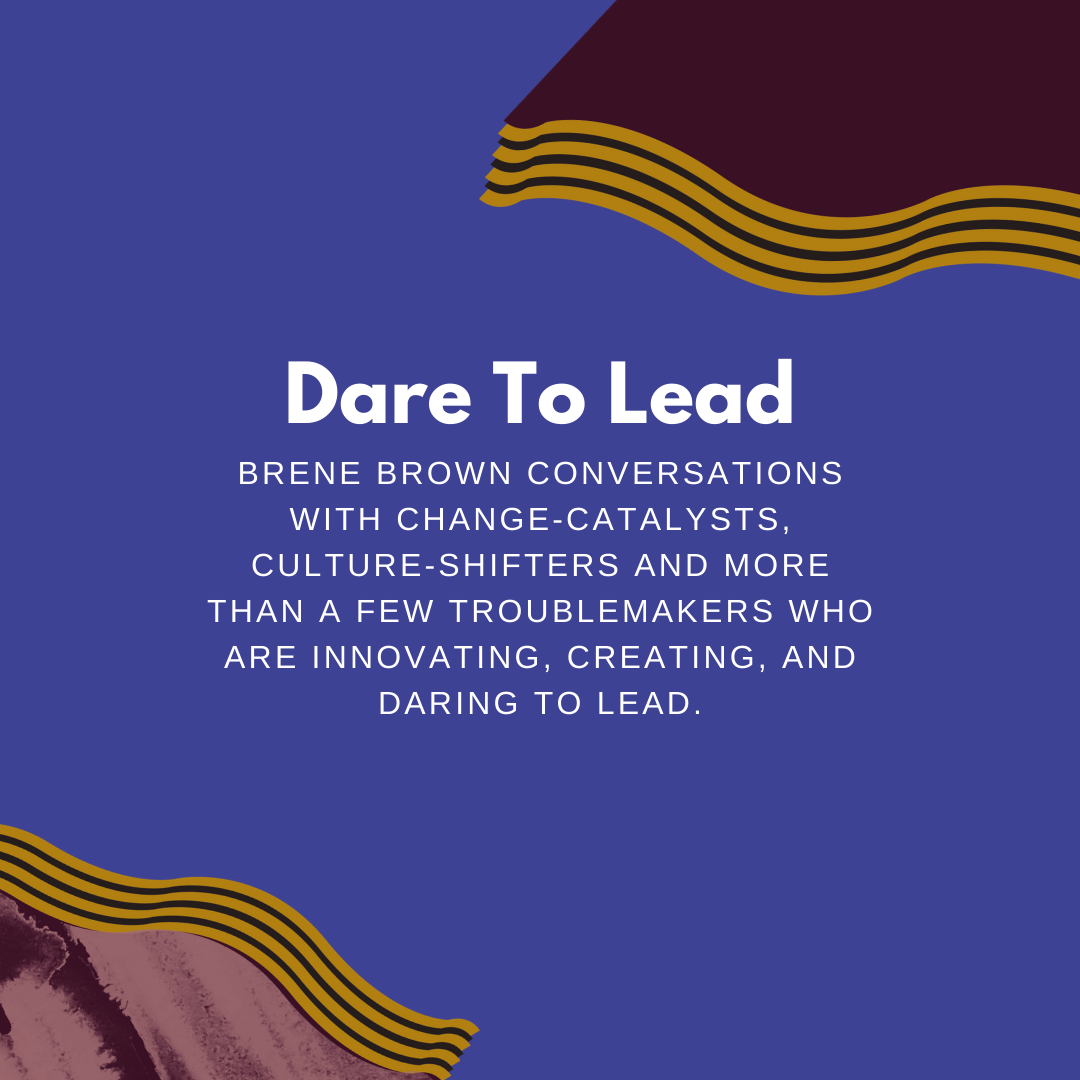 Dare To Lead

BRENE BROWN CONVERSATIONS WITH CHANGE-CATALYSTS, CULTURE-SHIFTERS AND MORE THAN A FEW TROUBLEMAKERS WHO ARE INNOVATING, CREATING, AND DARING TO LEAD.